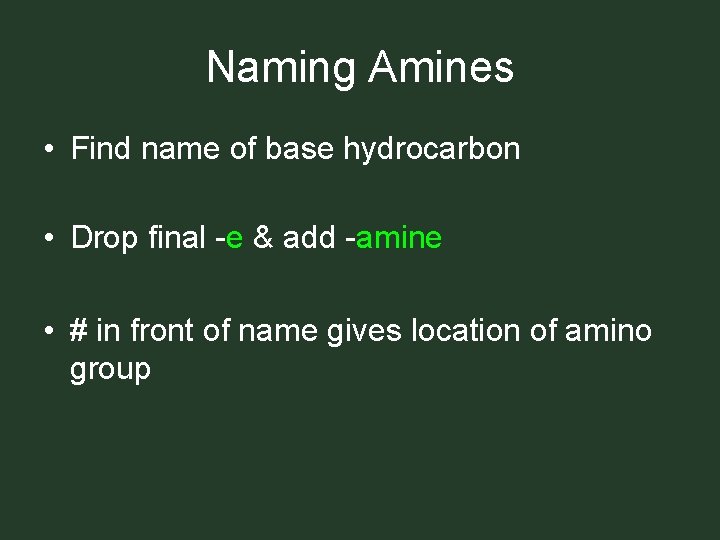 Naming Amines

• Find name of base hydrocarbon

• Drop final -e & add -amine

• # in front of name gives location of amino group